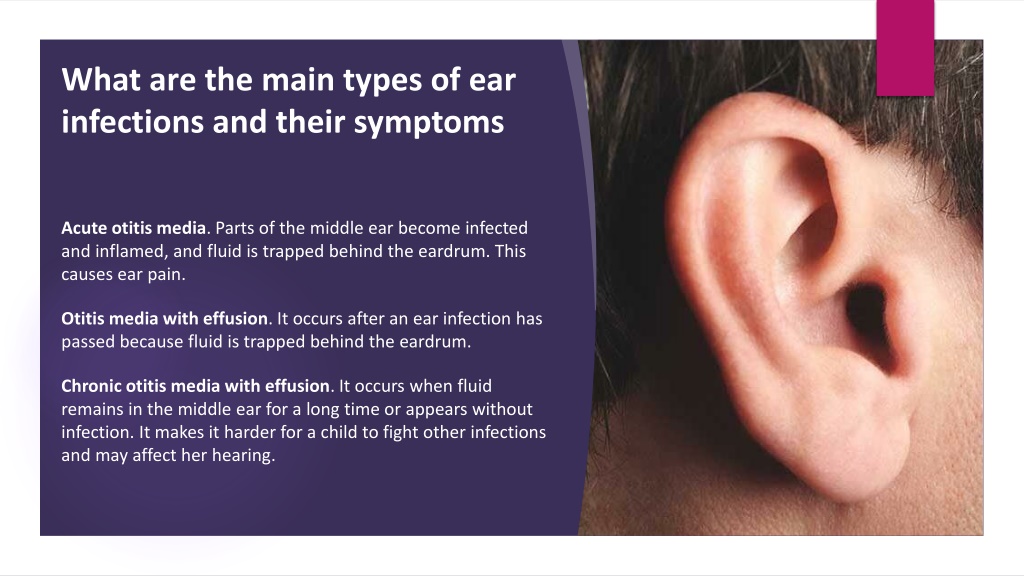 What are the main types of ear infections and their symptoms

Acute otitis media. Parts of the middle ear become infected and inflamed, and fluid is trapped behind the eardrum. This causes ear pain.

Otitis media with effusion. It occurs after an ear infection has passed because fluid is trapped behind the eardrum.

Chronic otitis media with effusion. It occurs when fluid remains in the middle ear for a long time or appears without infection. It makes it harder for a child to fight other infections and may affect her hearing.